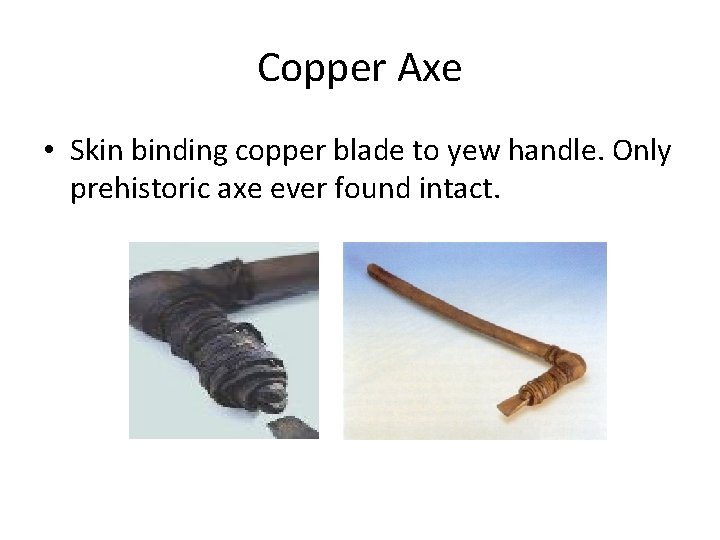 Copper Axe

• Skin binding copper blade to yew handle. Only prehistoric axe ever found intact.